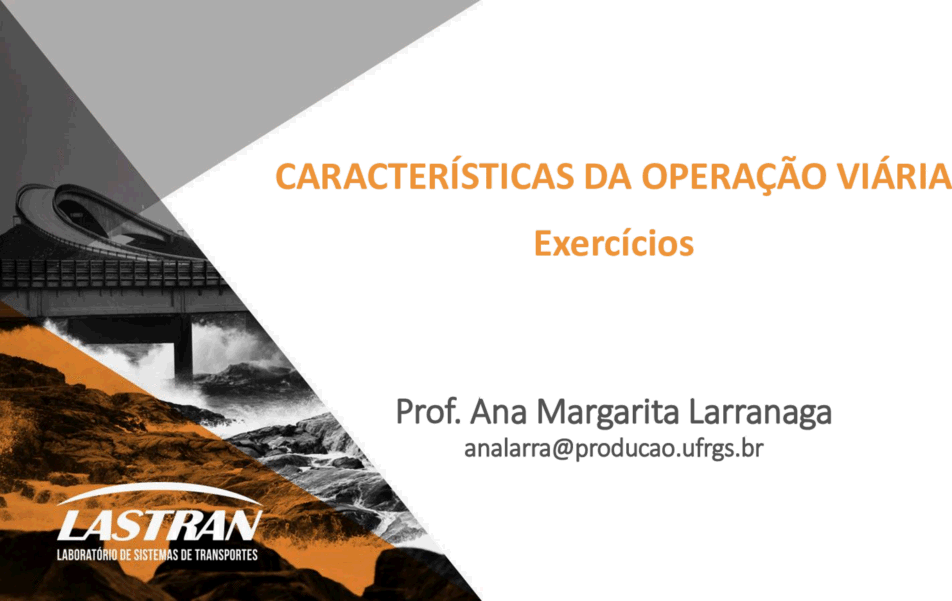 CARACTERÍSTICAS DA OPERAÇÃO VIÁRIA

Exercícios

Prof. Ana Margarita Larranaga

analarra@producao.ufrgs.br

LASTRAN

LABORATÓRIO DE SISTEMAS DE TRANSPORTES